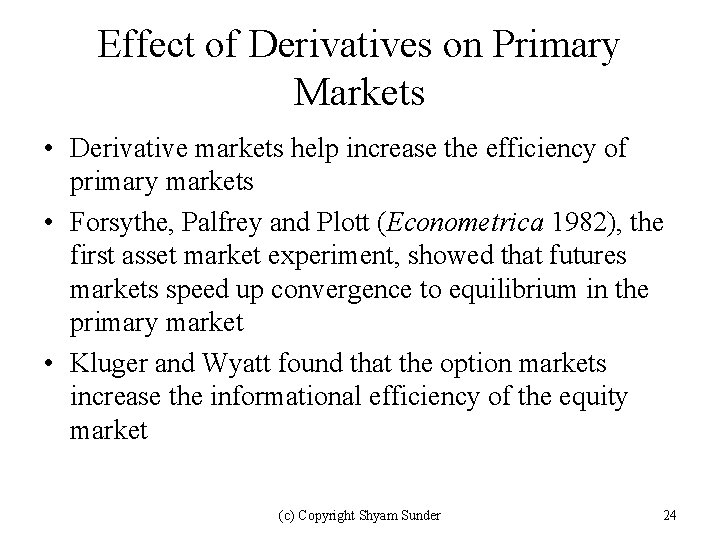 Effect of Derivatives on Primary Markets

• Derivative markets help increase the efficiency of primary markets

• Forsythe, Palfrey and Plott (Econometrica 1982), the first asset market experiment, showed that futures markets speed up convergence to equilibrium in the primary market

• Kluger and Wyatt found that the option markets increase the informational efficiency of the equity market

(c) Copyright Shyam Sunder

24